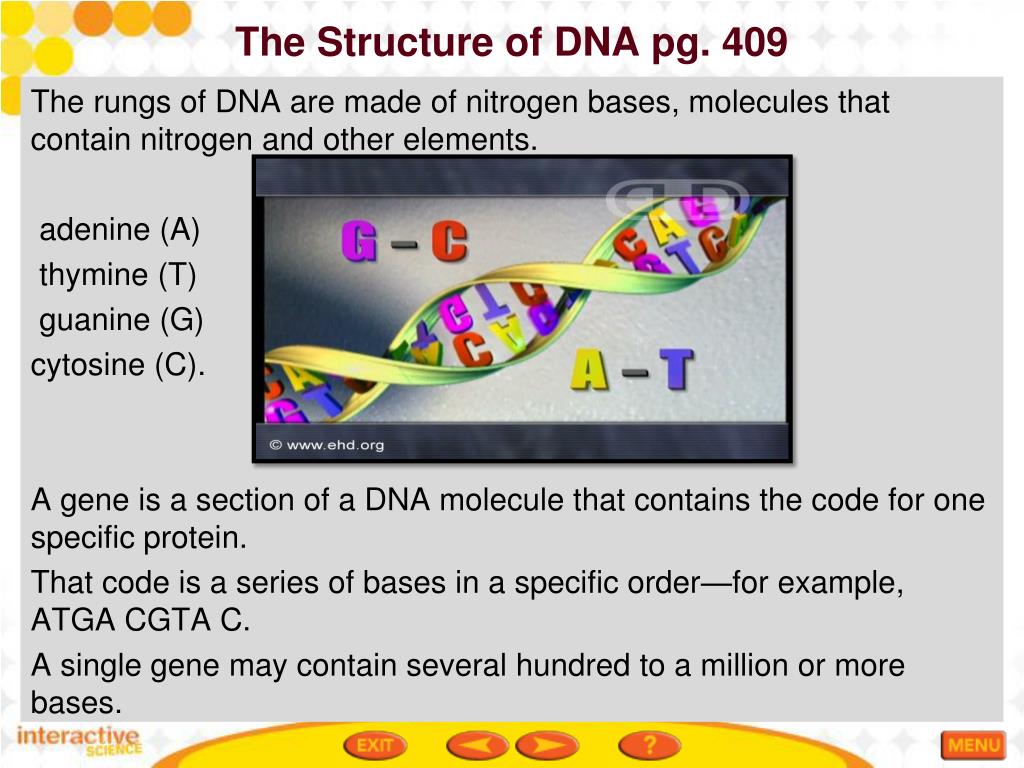 The Structure of DNA pg. 409

The rungs of DNA are made of nitrogen bases, molecules that contain nitrogen and other elements.

adenine (A)
thymine (T)
guanine (G)
cytosine (C).

G – C
A – T
© www.ehd.org

A gene is a section of a DNA molecule that contains the code for one specific protein.

That code is a series of bases in a specific order—for example, ATGA CGTA C.

A single gene may contain several hundred to a million or more bases.

interactive SCIENCE
EXIT
?
MENU